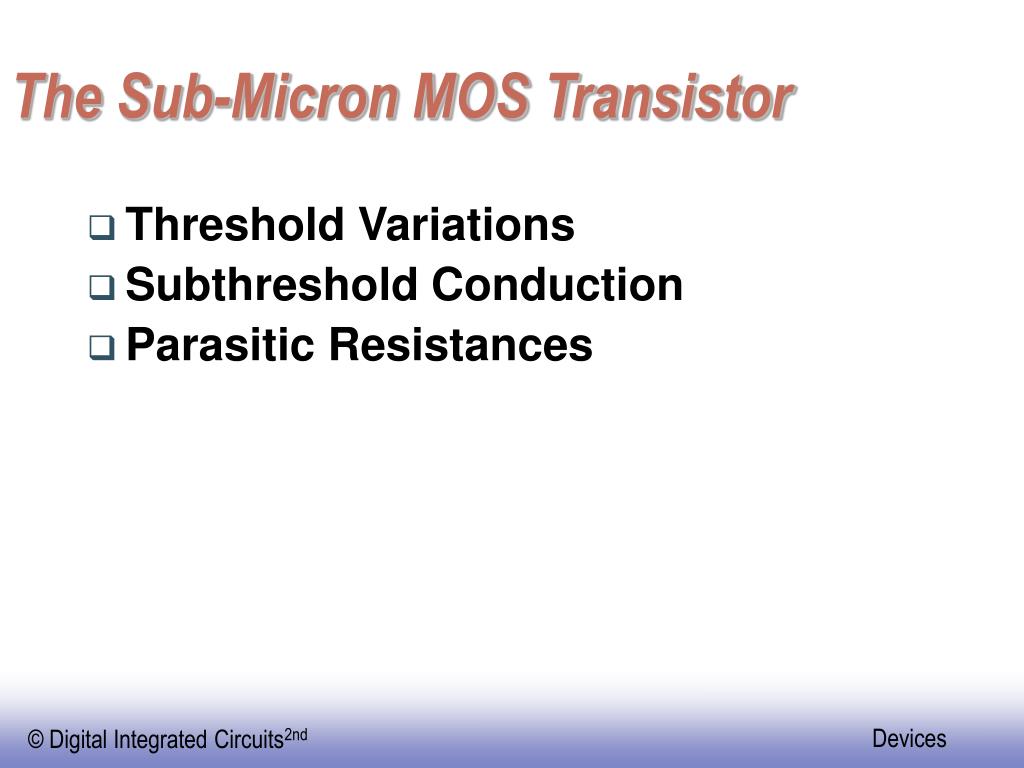 The Sub-Micron MOS Transistor

❑ Threshold Variations
❑ Subthreshold Conduction
❑ Parasitic Resistances

© Digital Integrated Circuits$^{2nd}$

Devices